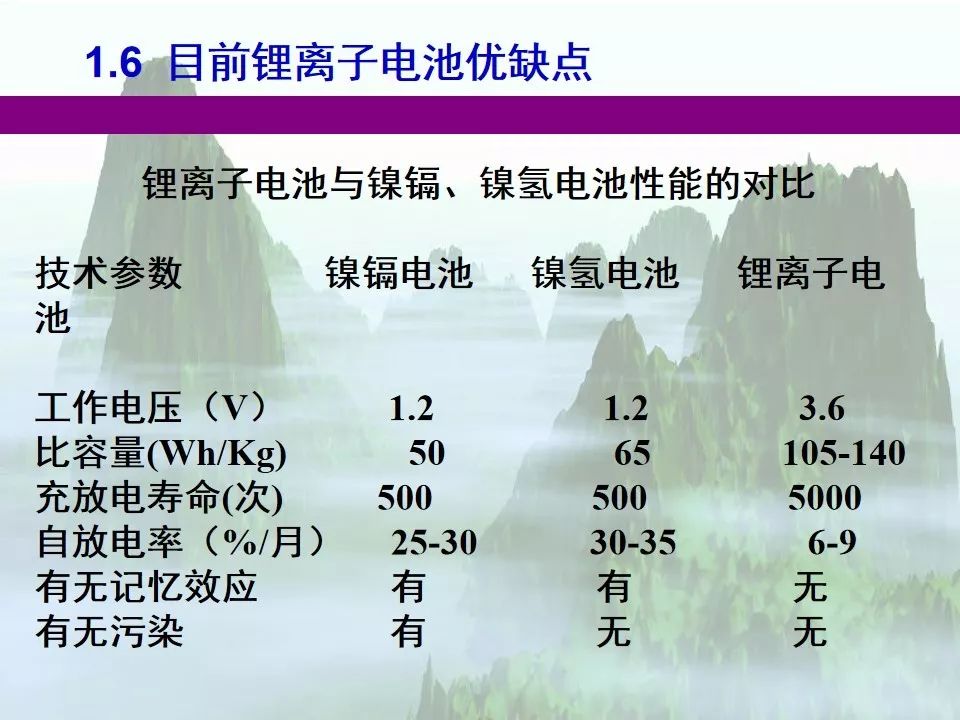 1.6 目前锂离子电池优缺点

锂离子电池与镍镉、镍氢电池性能的对比

| 技术参数 | 镍镉电池 | 镍氢电池 | 锂离子电池 |
|---|---|---|---|
| 工作电压（V） | 1.2 | 1.2 | 3.6 |
| 比容量(Wh/Kg) | 50 | 65 | 105-140 |
| 充放电寿命(次) | 500 | 500 | 5000 |
| 自放电率（%/月） | 25-30 | 30-35 | 6-9 |
| 有无记忆效应 | 有 | 有 | 无 |
| 有无污染 | 有 | 无 | 无 |